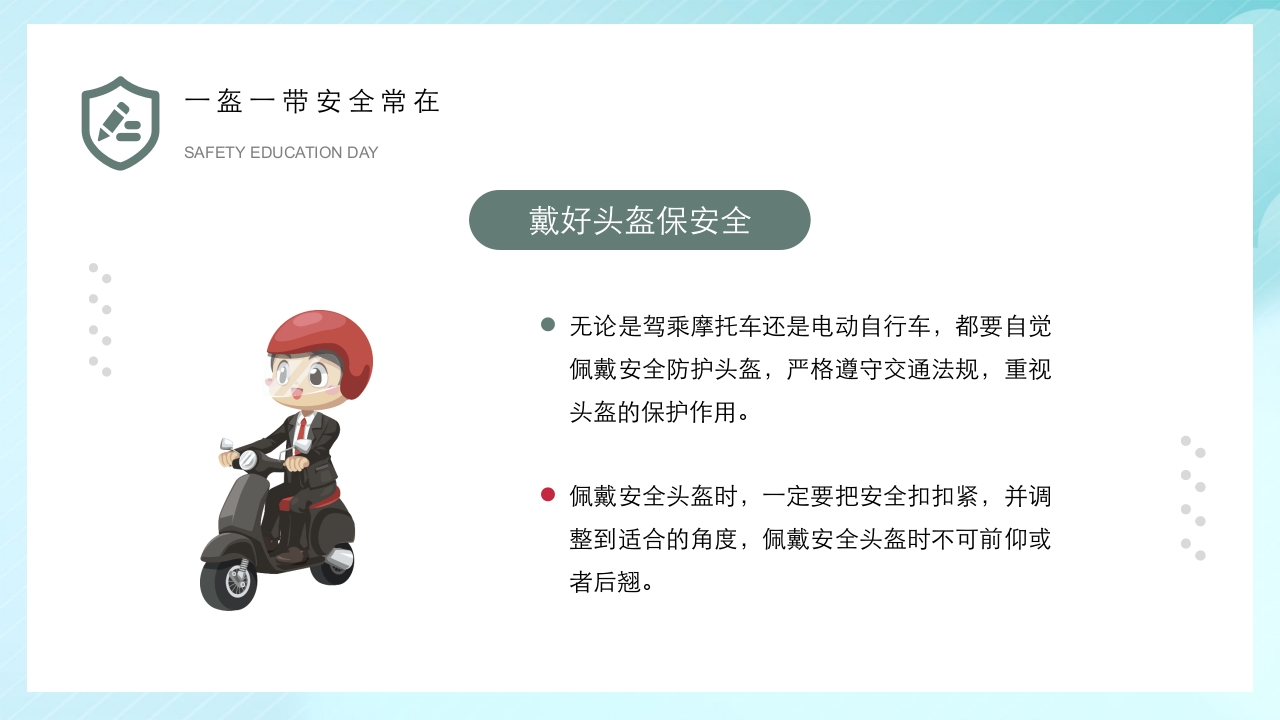 一盔一带安全常在

SAFETY EDUCATION DAY

戴好头盔保安全

无论是驾乘摩托车还是电动自行车，都要自觉佩戴安全防护头盔，严格遵守交通法规，重视头盔的保护作用。

佩戴安全头盔时，一定要把安全扣扣紧，并调整到适合的角度，佩戴安全头盔时不可前仰或者后翘。